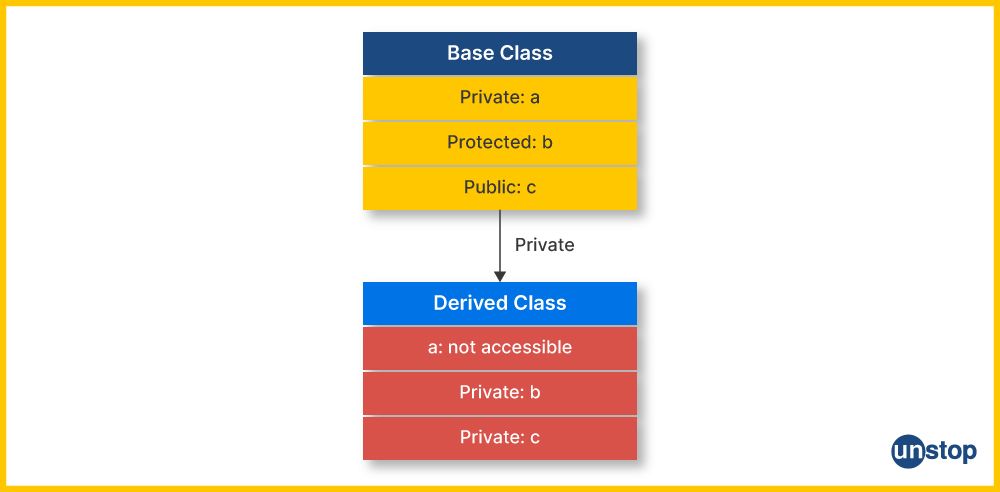 Base Class

Private: a

Protected: b

Public: c

Private

Derived Class

a: not accessible

Private: b

Private: c

unstop